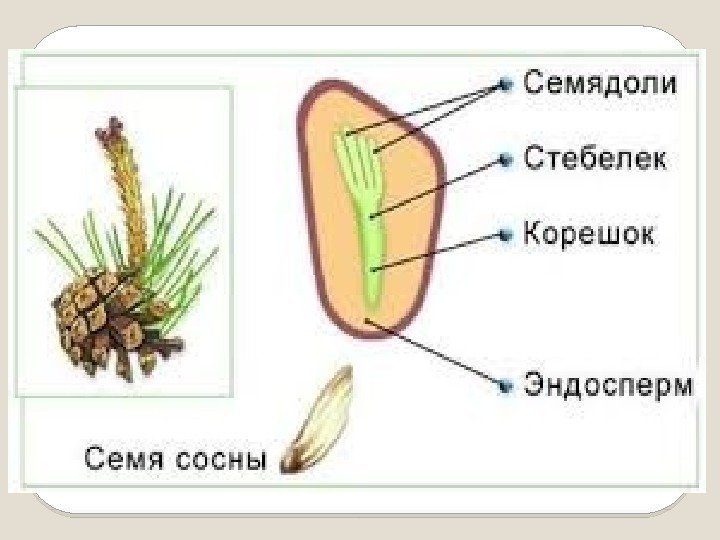 Семядоли
Стебелек
Корешок
Эндосперм
Семя сосны